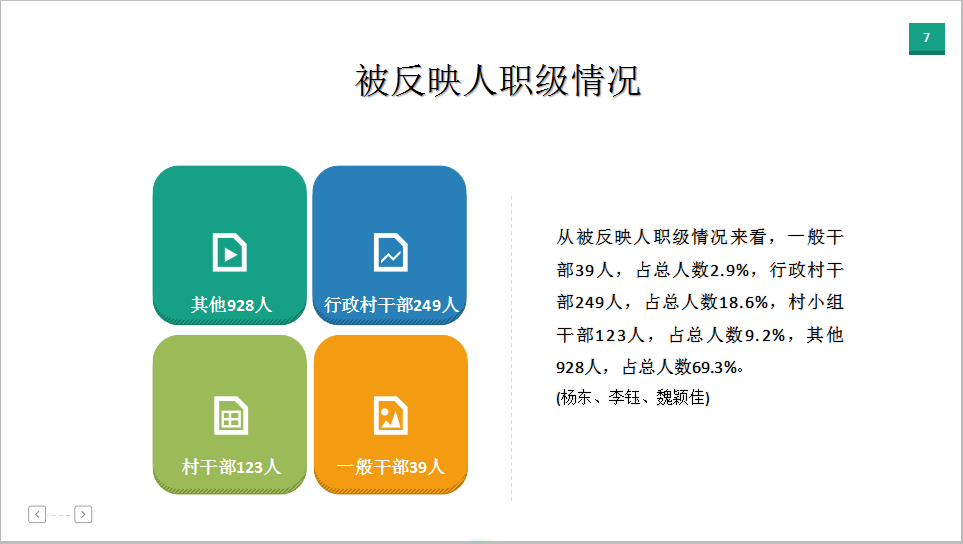 7

被反映人职级情况

其他928人

行政村干部249人

村干部123人

一般干部39人

从被反映人职级情况来看，一般干部39人，占总人数2.9%，行政村干部249人，占总人数18.6%，村小组干部123人，占总人数9.2%，其他928人，占总人数69.3%。
(杨东、李钰、魏颖佳)